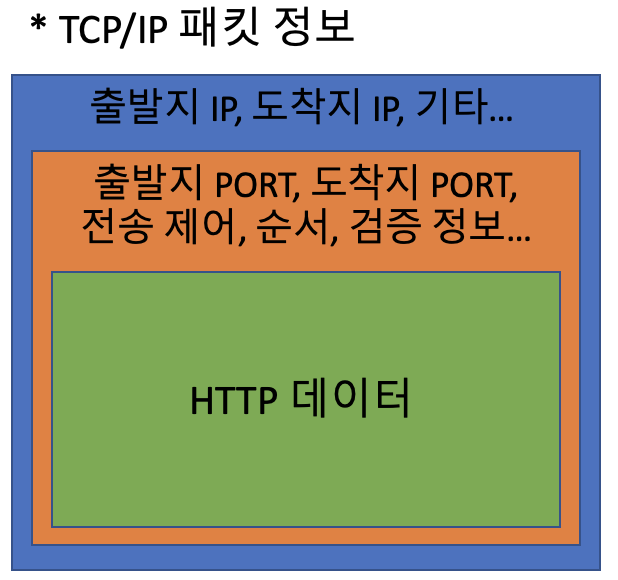 * TCP/IP 패킷 정보

출발지 IP, 도착지 IP, 기타...

출발지 PORT, 도착지 PORT, 전송 제어, 순서, 검증 정보...

HTTP 데이터